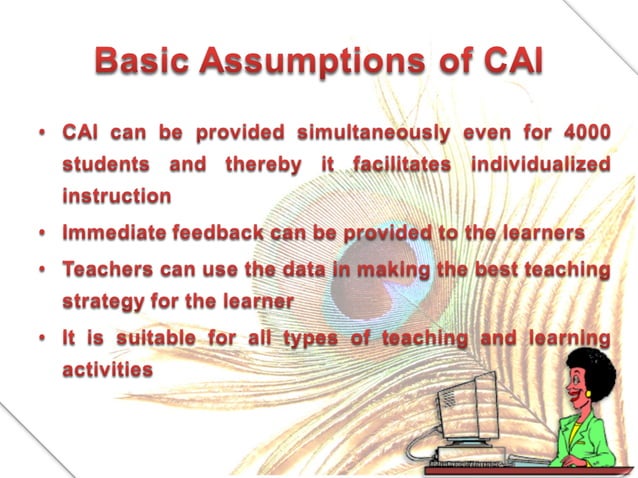 Basic Assumptions of CAI

• CAI can be provided simultaneously even for 4000 students and thereby it facilitates individualized instruction

• Immediate feedback can be provided to the learners

• Teachers can use the data in making the best teaching strategy for the learner

• It is suitable for all types of teaching and learning activities